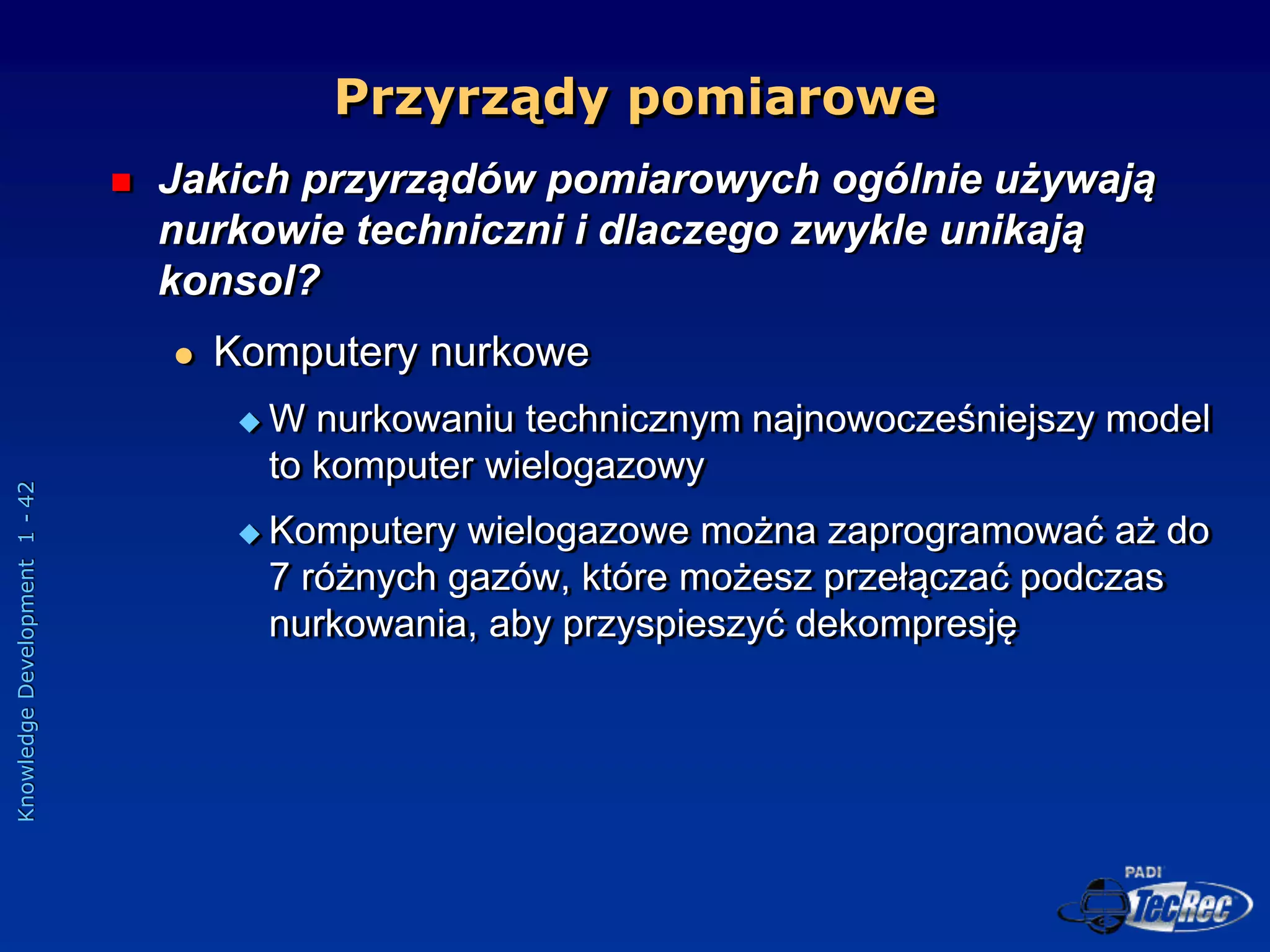 Przyrządy pomiarowe

Jakich przyrządów pomiarowych ogólnie używają nurkowie techniczni i dlaczego zwykle unikają konsol?

Komputery nurkowe

W nurkowaniu technicznym najnowocześniejszy model to komputer wielogazowy

Komputery wielogazowe można zaprogramować aż do 7 różnych gazów, które możesz przełączać podczas nurkowania, aby przyspieszyć dekompresję

Knowledge Development 1 - 42

PADI TecRec